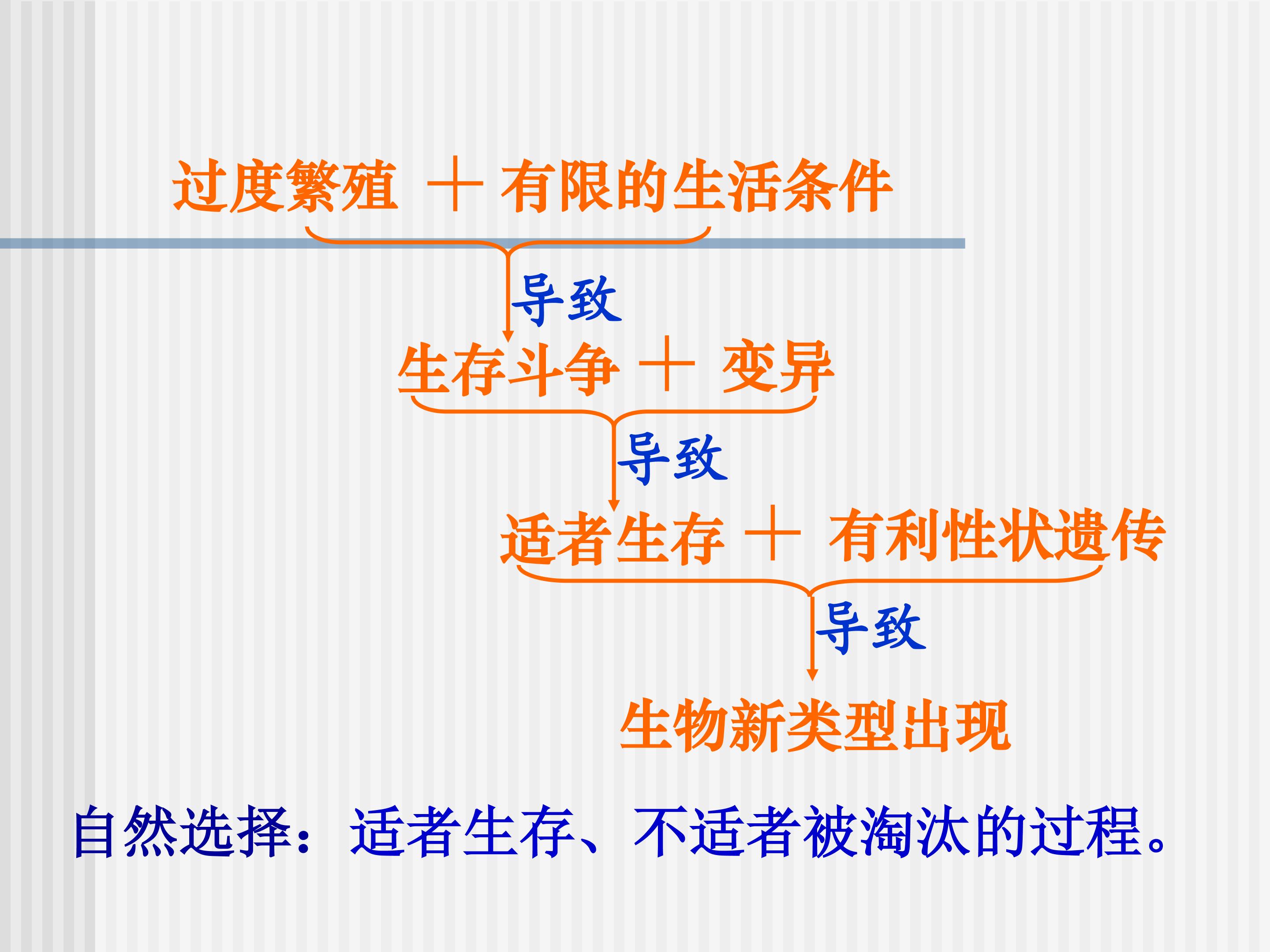 过度繁殖 ＋ 有限的生活条件

导致

生存斗争 ＋ 变异

导致

适者生存 ＋ 有利性状遗传

导致

生物新类型出现

自然选择：适者生存、不适者被淘汰的过程。